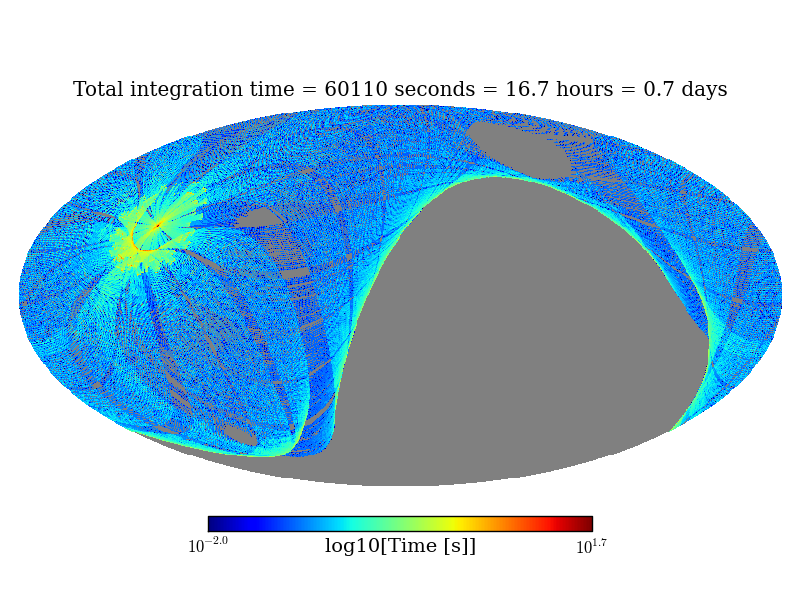 Total integration time = 60110 seconds = 16.7 hours = 0.7 days

$10^{-2.0}$ log10[Time [s]] $10^{1.7}$